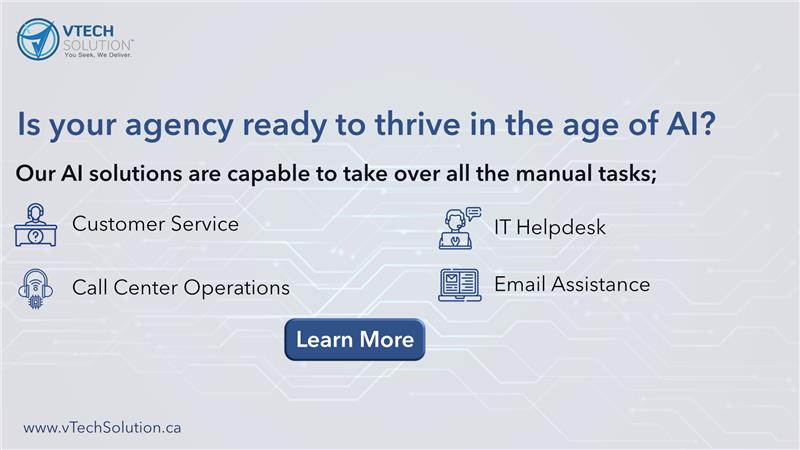 VTECH SOLUTION™
You Seek, We Deliver.

Is your agency ready to thrive in the age of AI?

Our AI solutions are capable to take over all the manual tasks;

Customer Service

Call Center Operations

IT Helpdesk

Email Assistance

Learn More

www.vTechSolution.ca